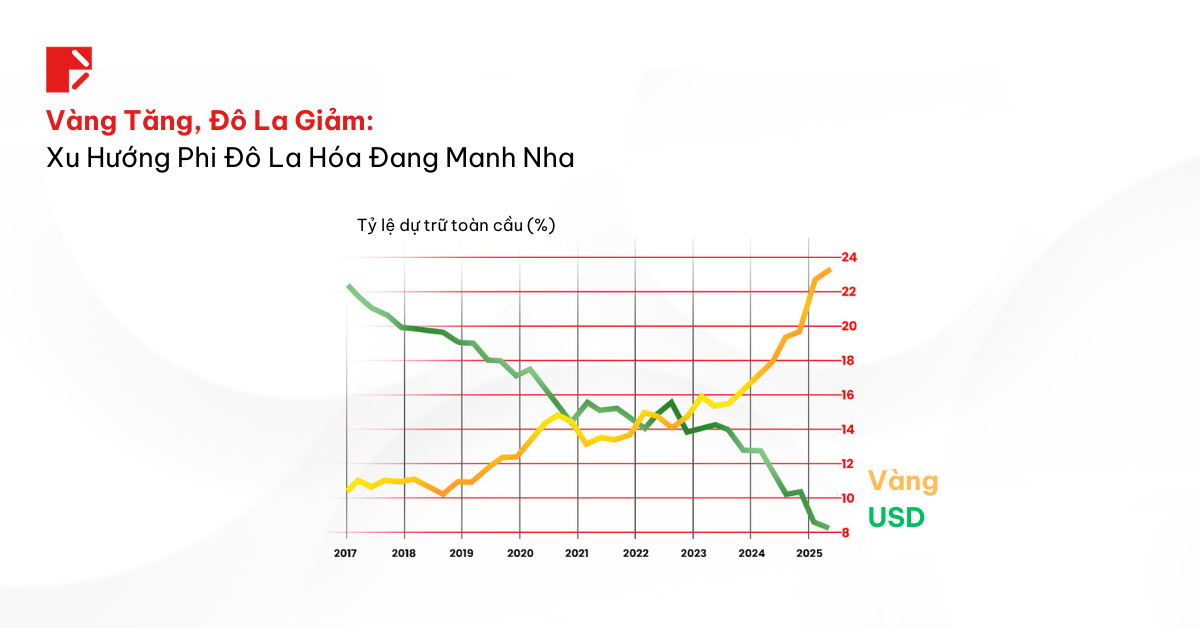 Vàng Tăng, Đô La Giảm:
Xu Hướng Phi Đô La Hóa Đang Manh Nha

Tỷ lệ dự trữ toàn cầu (%)

24
22
20
18
16
14
12
10
8

2017 2018 2019 2020 2021 2022 2023 2024 2025

Vàng
USD